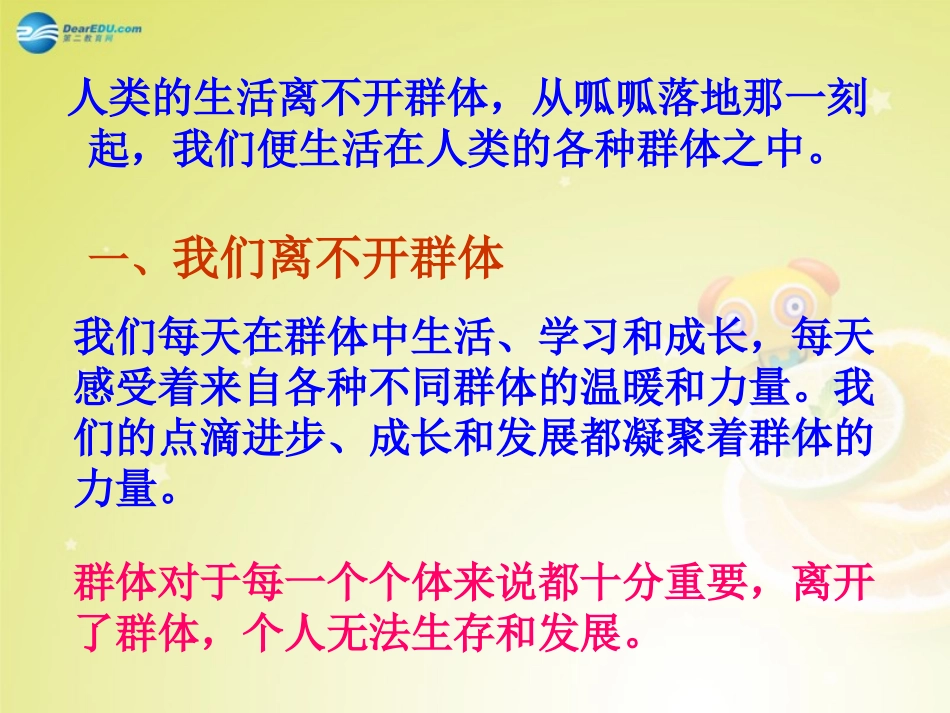 DearEDU.com
第二教育网

人类的生活离不开群体，从呱呱落地那一刻起，我们便生活在人类的各种群体之中。

一、我们离不开群体

我们每天在群体中生活、学习和成长，每天感受着来自各种不同群体的温暖和力量。我们的点滴进步、成长和发展都凝聚着群体的力量。

群体对于每一个个体来说都十分重要，离开了群体，个人无法生存和发展。